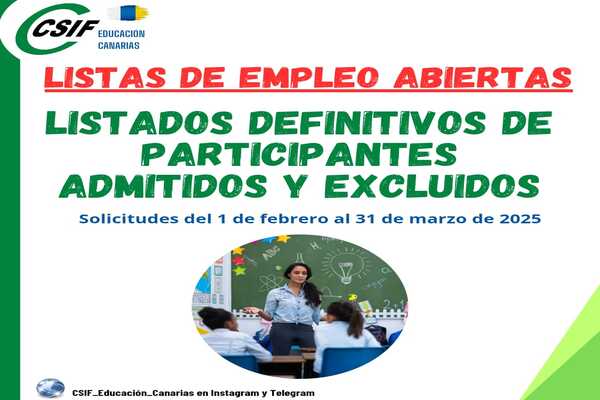 CSIF EDUCACION CANARIAS

LISTAS DE EMPLEO ABIERTAS

LISTADOS DEFINITIVOS DE PARTICIPANTES ADMITIDOS Y EXCLUIDOS

Solicitudes del 1 de febrero al 31 de marzo de 2025

ABC

CSIF_Educación_Canarias en Instagram y Telegram